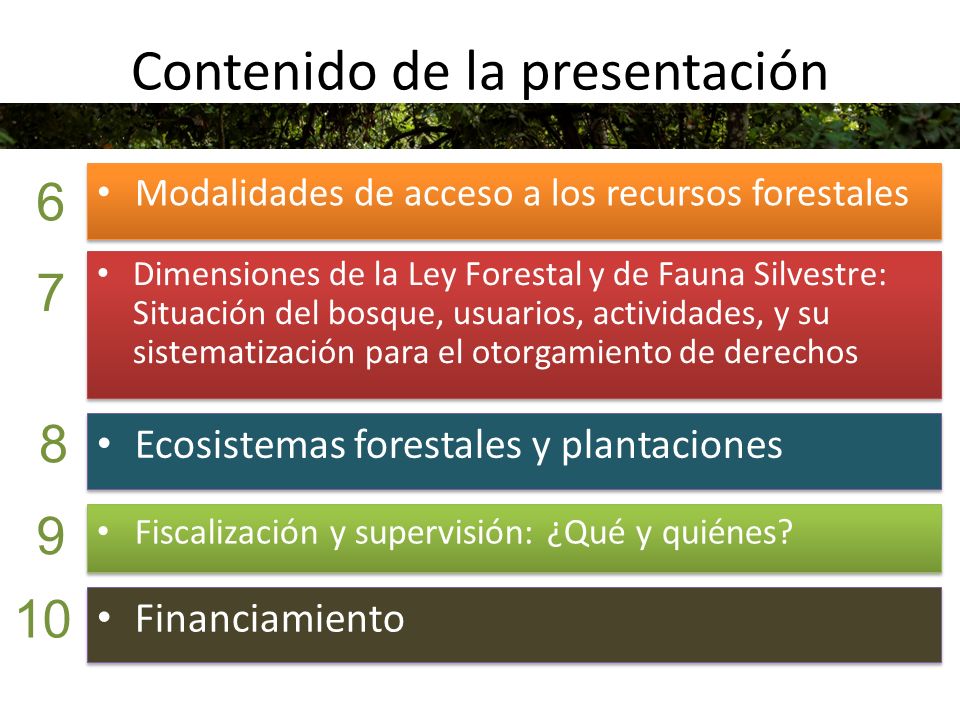 Contenido de la presentación

6
• Modalidades de acceso a los recursos forestales

7
• Dimensiones de la Ley Forestal y de Fauna Silvestre: Situación del bosque, usuarios, actividades, y su sistematización para el otorgamiento de derechos

8
• Ecosistemas forestales y plantaciones

9
• Fiscalización y supervisión: ¿Qué y quiénes?

10
• Financiamiento